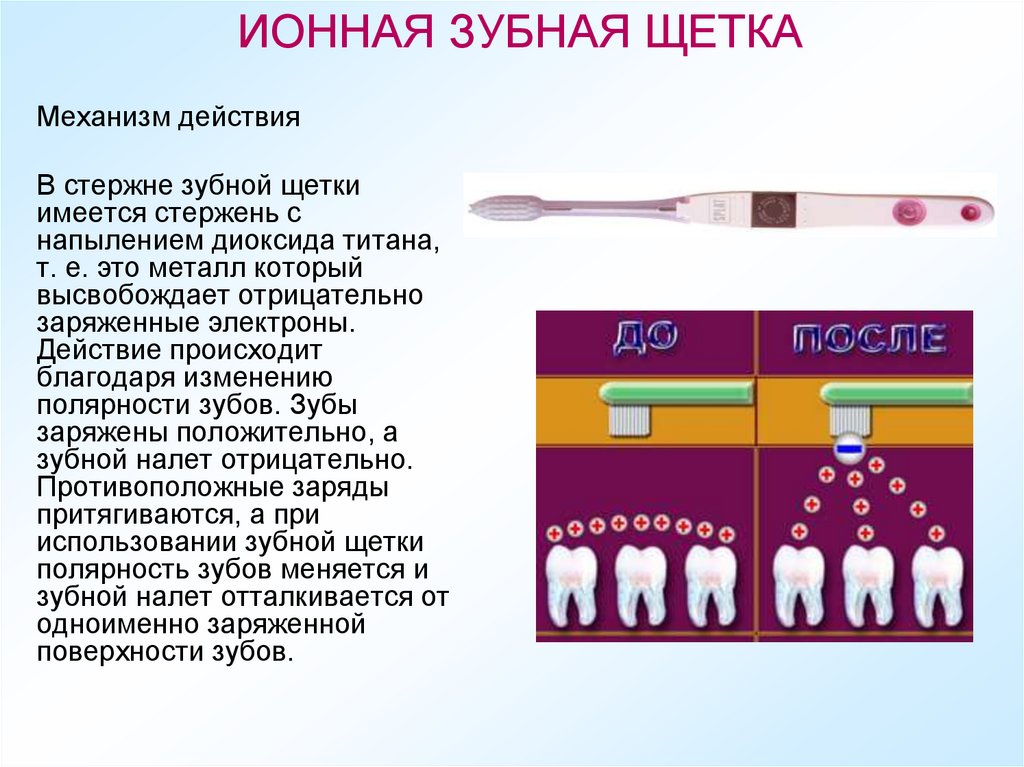 ИОННАЯ ЗУБНАЯ ЩЕТКА

Механизм действия

В стержне зубной щетки имеется стержень с напылением диоксида титана, т. е. это металл который высвобождает отрицательно заряженные электроны. Действие происходит благодаря изменению полярности зубов. Зубы заряжены положительно, а зубной налет отрицательно. Противоположные заряды притягиваются, а при использовании зубной щетки полярность зубов меняется и зубной налет отталкивается от одноименно заряженной поверхности зубов.

ДО

ПОСЛЕ